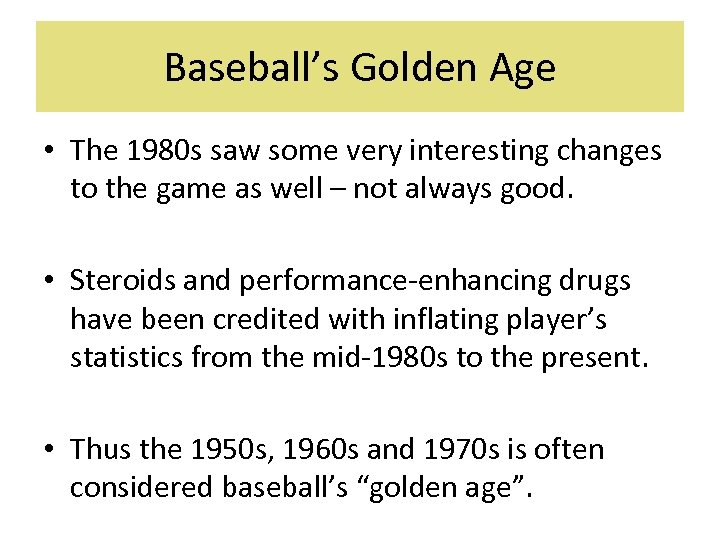 Baseball’s Golden Age

• The 1980s saw some very interesting changes to the game as well – not always good.

• Steroids and performance-enhancing drugs have been credited with inflating player’s statistics from the mid-1980s to the present.

• Thus the 1950s, 1960s and 1970s is often considered baseball’s “golden age”.